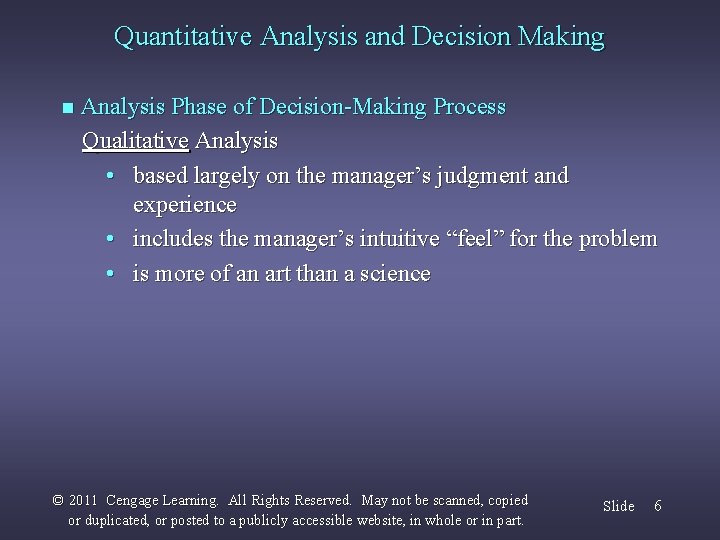 Quantitative Analysis and Decision Making

■ Analysis Phase of Decision-Making Process

Qualitative Analysis

• based largely on the manager's judgment and experience

• includes the manager's intuitive "feel" for the problem

• is more of an art than a science

© 2011 Cengage Learning. All Rights Reserved. May not be scanned, copied or duplicated, or posted to a publicly accessible website, in whole or in part.

Slide 6